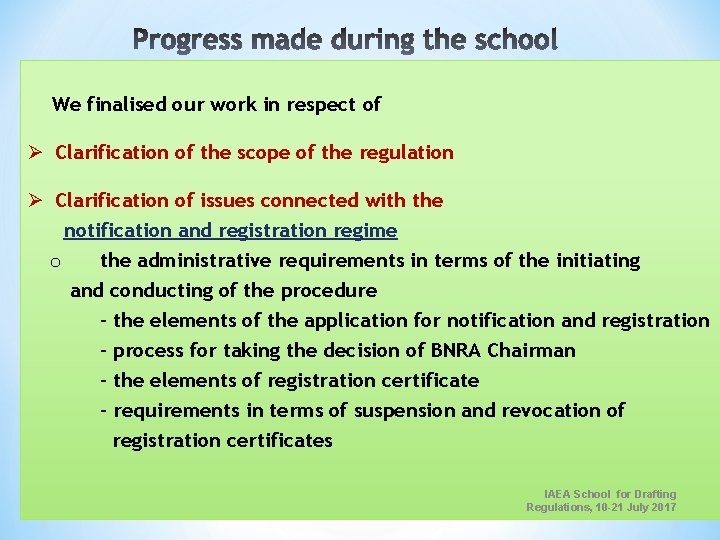 Progress made during the school

We finalised our work in respect of

➢ Clarification of the scope of the regulation

➢ Clarification of issues connected with the notification and registration regime

o the administrative requirements in terms of the initiating and conducting of the procedure

- the elements of the application for notification and registration

- process for taking the decision of BNRA Chairman

- the elements of registration certificate

- requirements in terms of suspension and revocation of registration certificates

IAEA School for Drafting Regulations, 10-21 July 2017